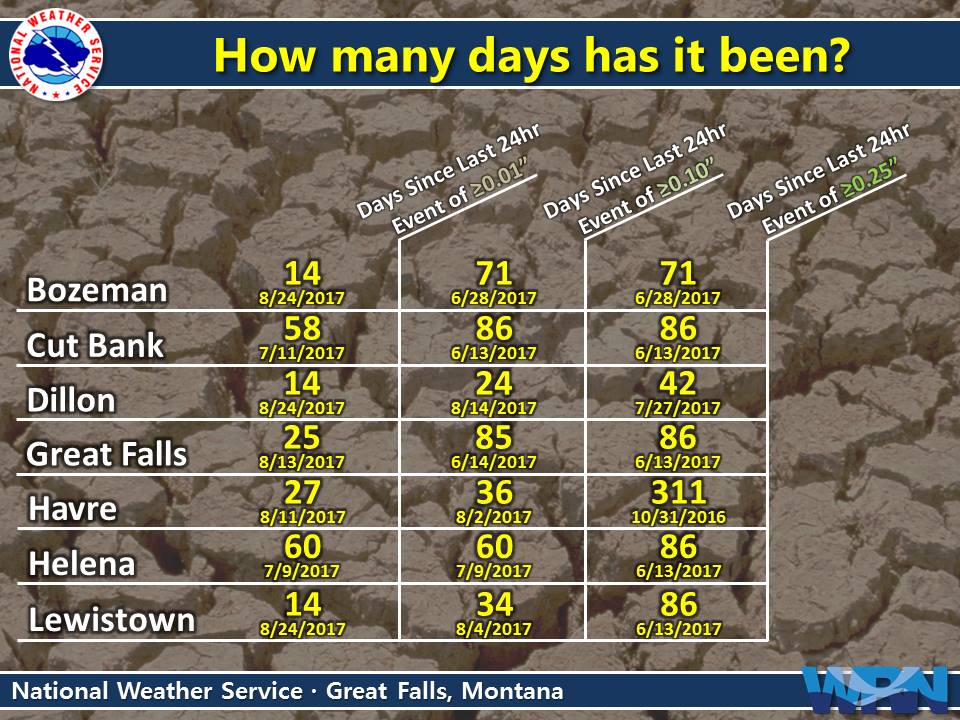 NATIONAL WEATHER SERVICE

How many days has it been?

| | Days Since Last 24hr Event of ≥0.01" | Days Since Last 24hr Event of ≥0.10" | Days Since Last 24hr Event of ≥0.25" |
|---|---|---|---|
| Bozeman | 14 8/24/2017 | 71 6/28/2017 | 71 6/28/2017 |
| Cut Bank | 58 7/11/2017 | 86 6/13/2017 | 86 6/13/2017 |
| Dillon | 14 8/24/2017 | 24 8/14/2017 | 42 7/27/2017 |
| Great Falls | 25 8/13/2017 | 85 6/14/2017 | 86 6/13/2017 |
| Havre | 27 8/11/2017 | 36 8/2/2017 | 311 10/31/2016 |
| Helena | 60 7/9/2017 | 60 7/9/2017 | 86 6/13/2017 |
| Lewistown | 14 8/24/2017 | 34 8/4/2017 | 86 6/13/2017 |

National Weather Service · Great Falls, Montana

WRN